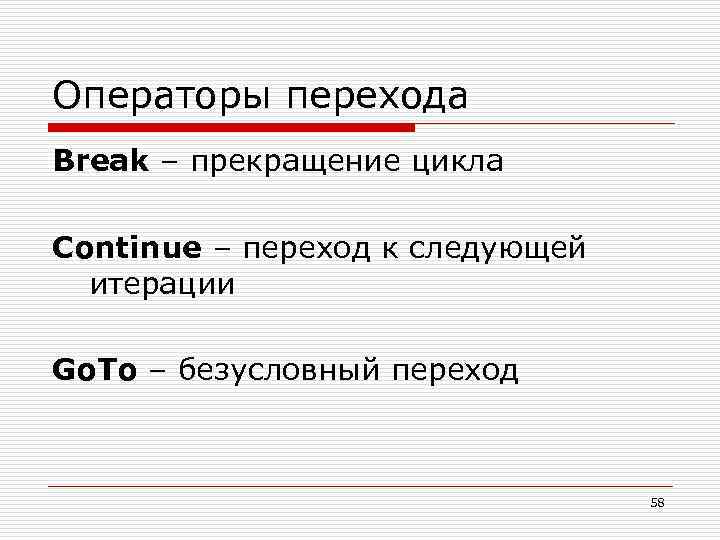 Операторы перехода

Break – прекращение цикла

Continue – переход к следующей итерации

GoTo – безусловный переход

58